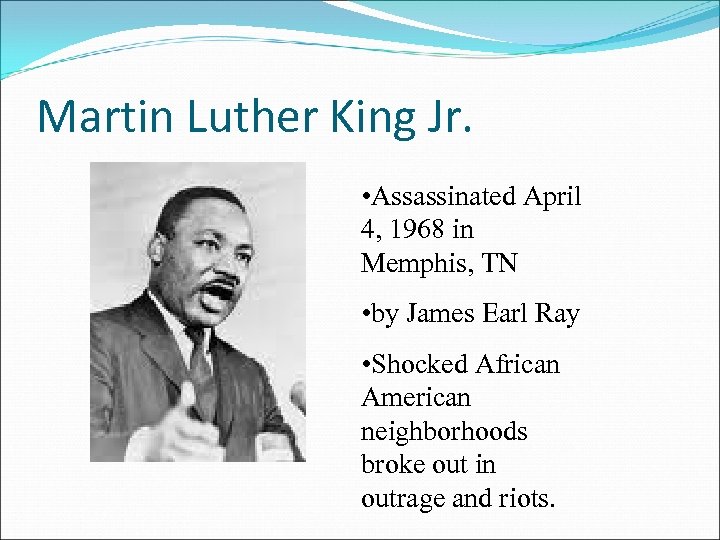 Martin Luther King Jr.

•Assassinated April 4, 1968 in Memphis, TN

•by James Earl Ray

•Shocked African American neighborhoods broke out in outrage and riots.